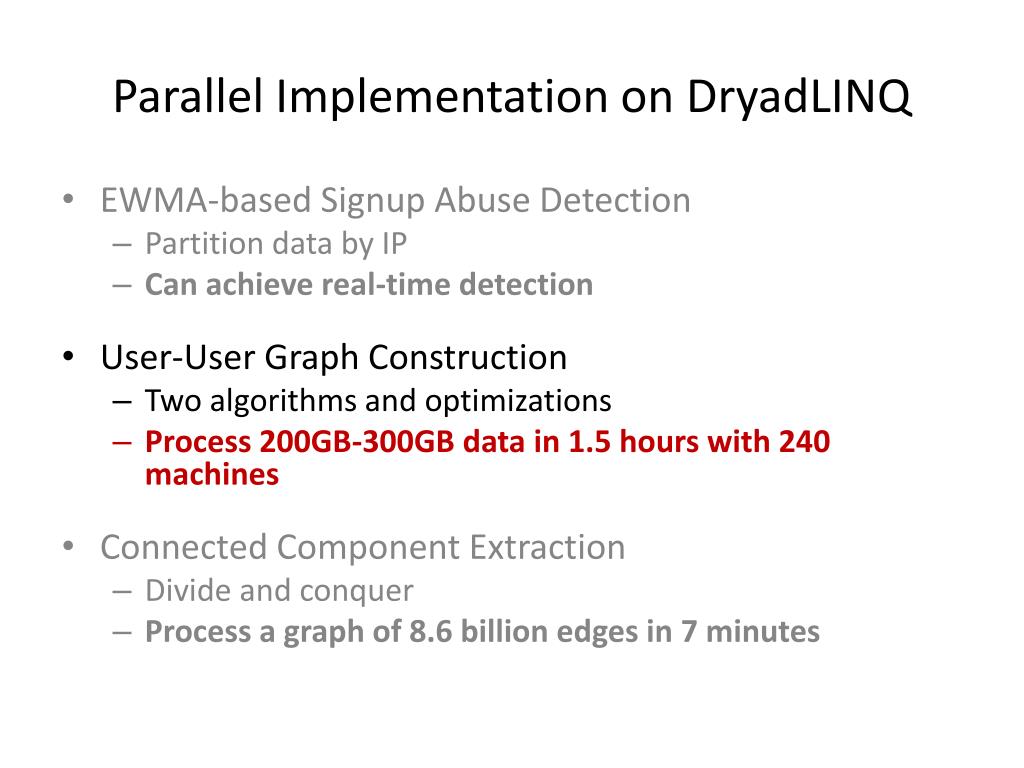 Parallel Implementation on DryadLINQ

• EWMA-based Signup Abuse Detection
  – Partition data by IP
  – Can achieve real-time detection

• User-User Graph Construction
  – Two algorithms and optimizations
  – Process 200GB-300GB data in 1.5 hours with 240 machines

• Connected Component Extraction
  – Divide and conquer
  – Process a graph of 8.6 billion edges in 7 minutes